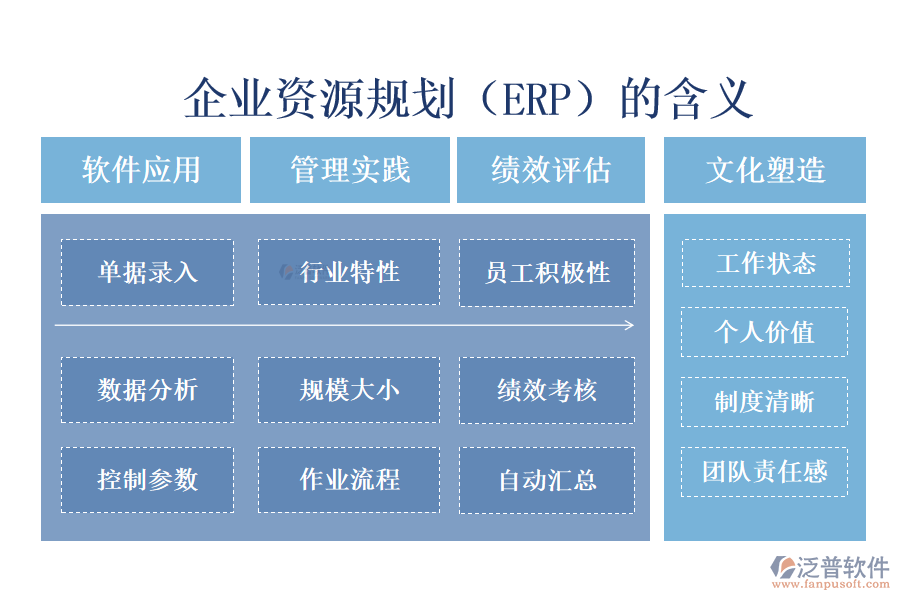 企业资源规划（ERP）的含义

软件应用

管理实践

绩效评估

文化塑造

单据录入

行业特性

员工积极性

数据分析

规模大小

绩效考核

控制参数

作业流程

自动汇总

工作状态

个人价值

制度清晰

团队责任感

泛普软件
www.fanpusoft.com